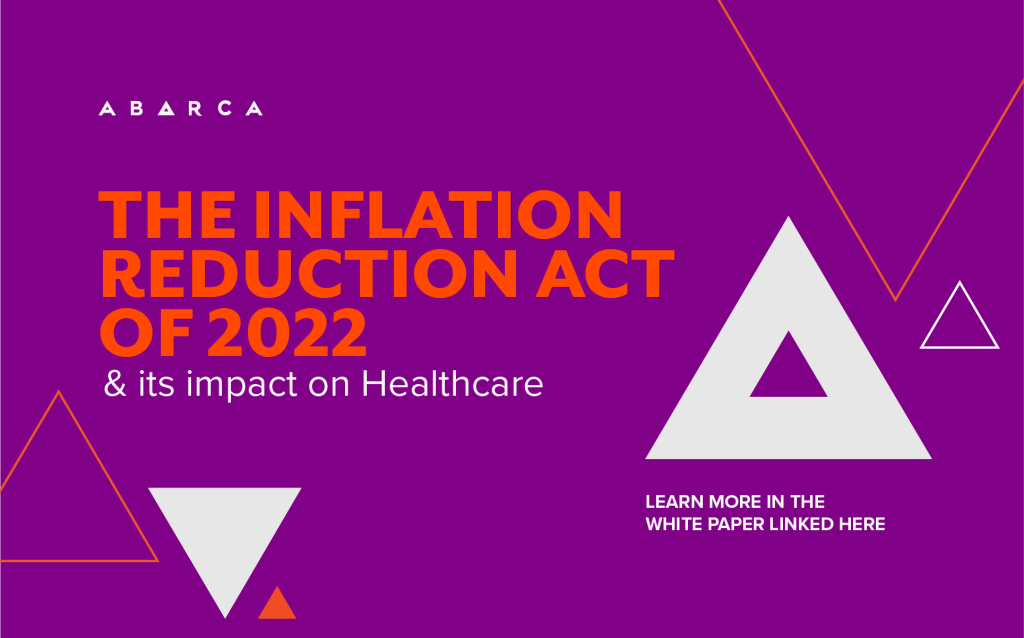 ABARCA

THE INFLATION REDUCTION ACT OF 2022
& its impact on Healthcare

LEARN MORE IN THE WHITE PAPER LINKED HERE